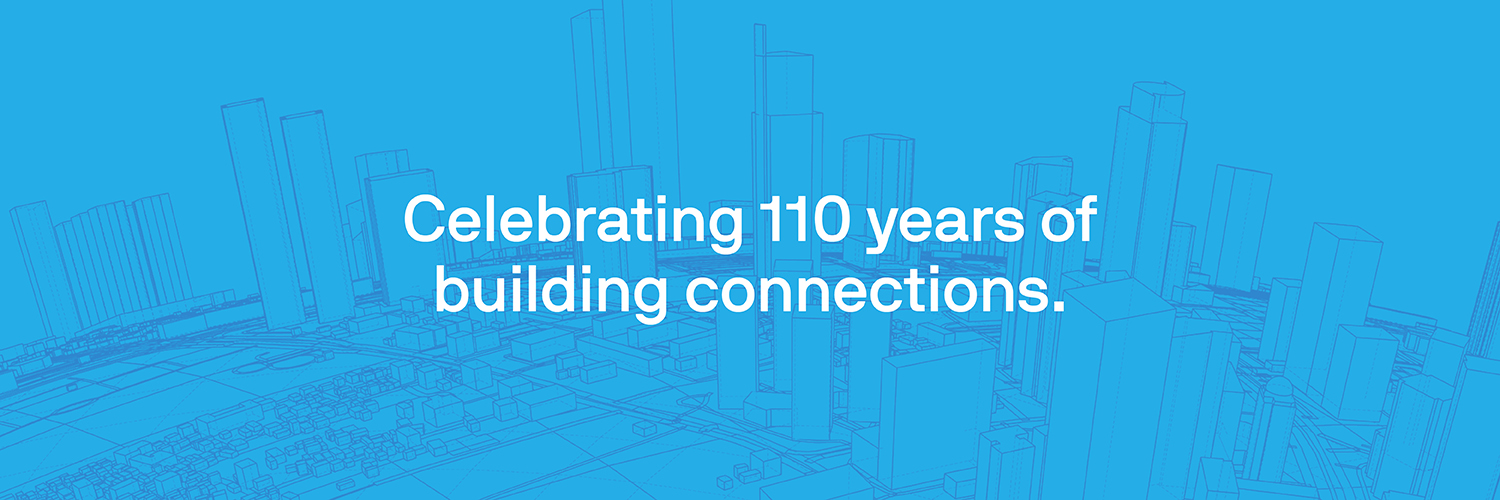 Celebrating 110 years of building connections.